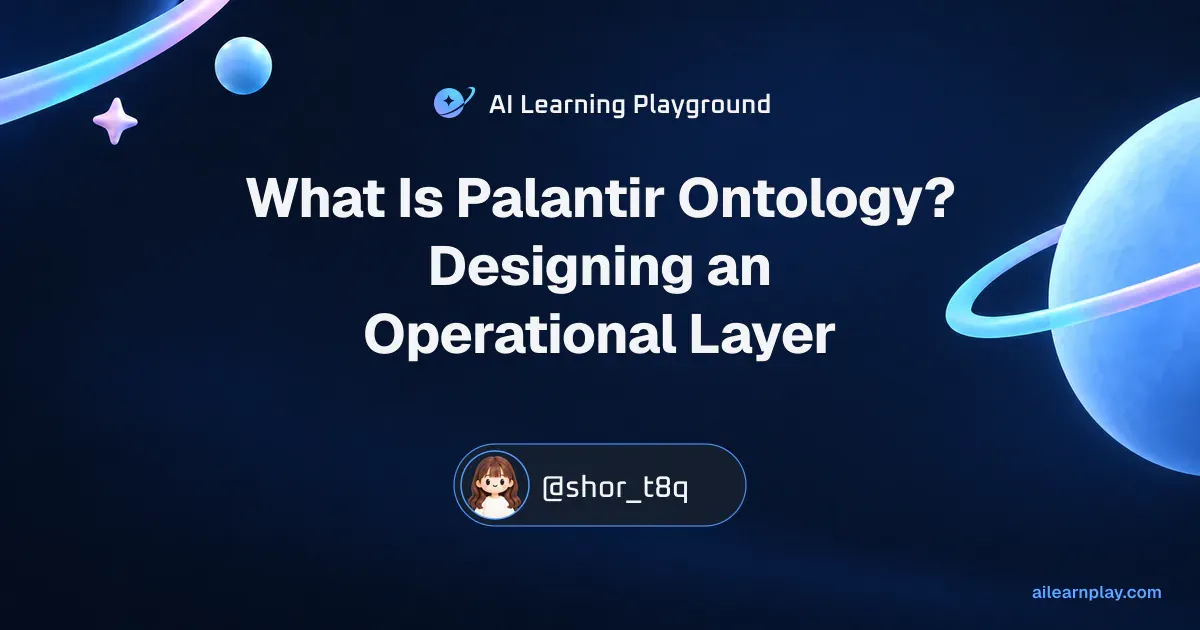 AI Learning Playground

What Is Palantir Ontology? Designing an Operational Layer

@shor_t8q

ailearnplay.com